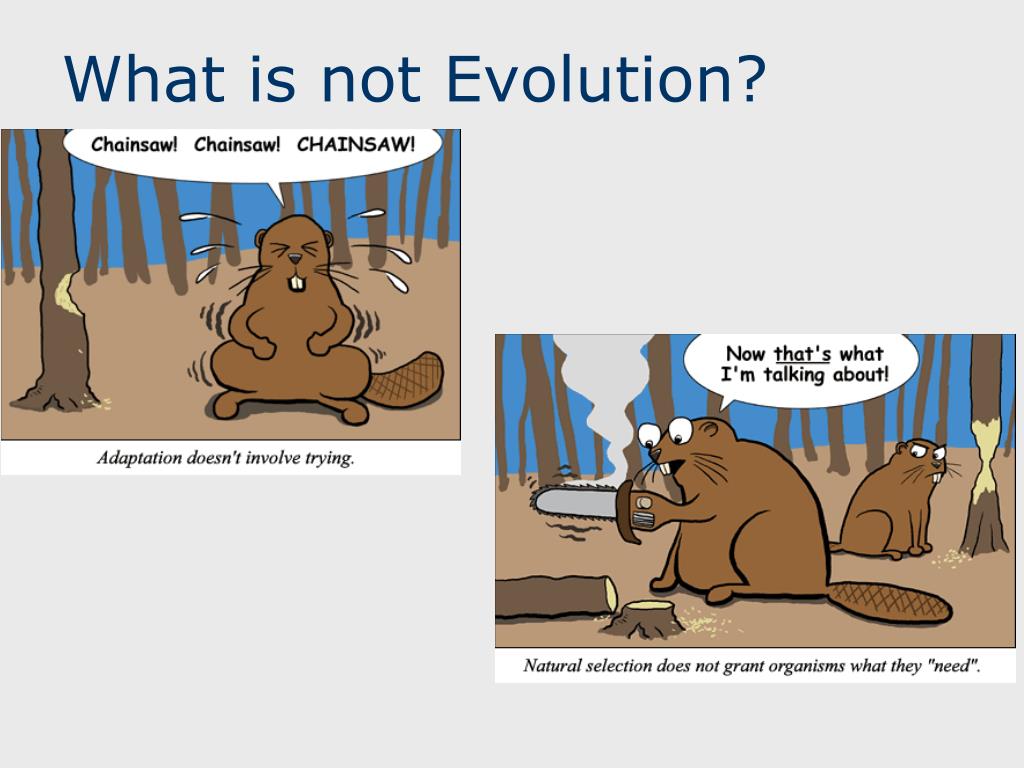 What is not Evolution?

Chainsaw! Chainsaw! CHAINSAW!

Adaptation doesn't involve trying.

Now that's what I'm talking about!

Natural selection does not grant organisms what they "need".